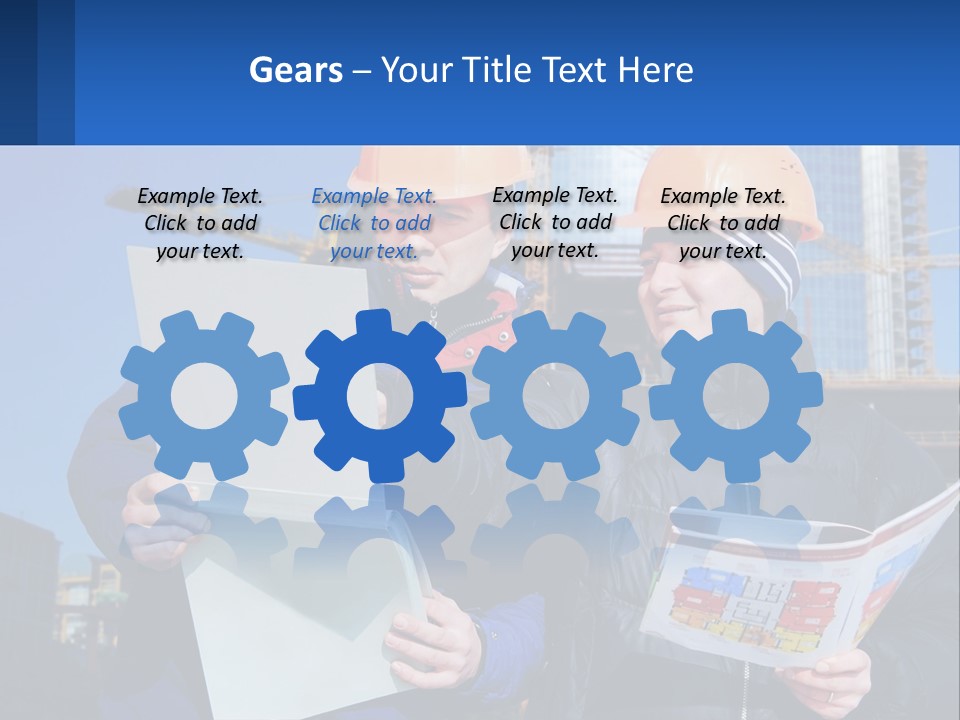 Gears – Your Title Text Here

Example Text. Click to add your text.

Example Text. Click to add your text.

Example Text. Click to add your text.

Example Text. Click to add your text.